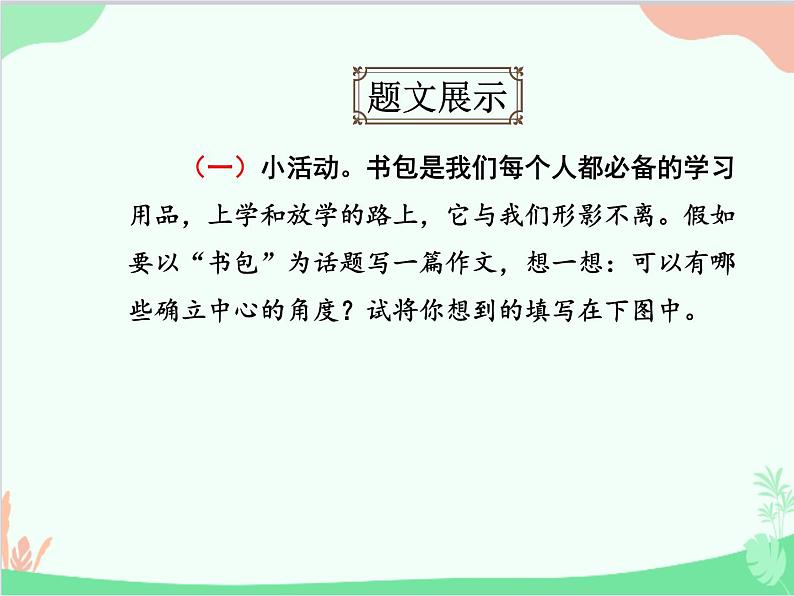 题文展示

（一）小活动。书包是我们每个人都必备的学习用品，上学和放学的路上，它与我们形影不离。假如要以“书包”为话题写一篇作文，想一想：可以有哪些确立中心的角度？试将你想到的填写在下图中。